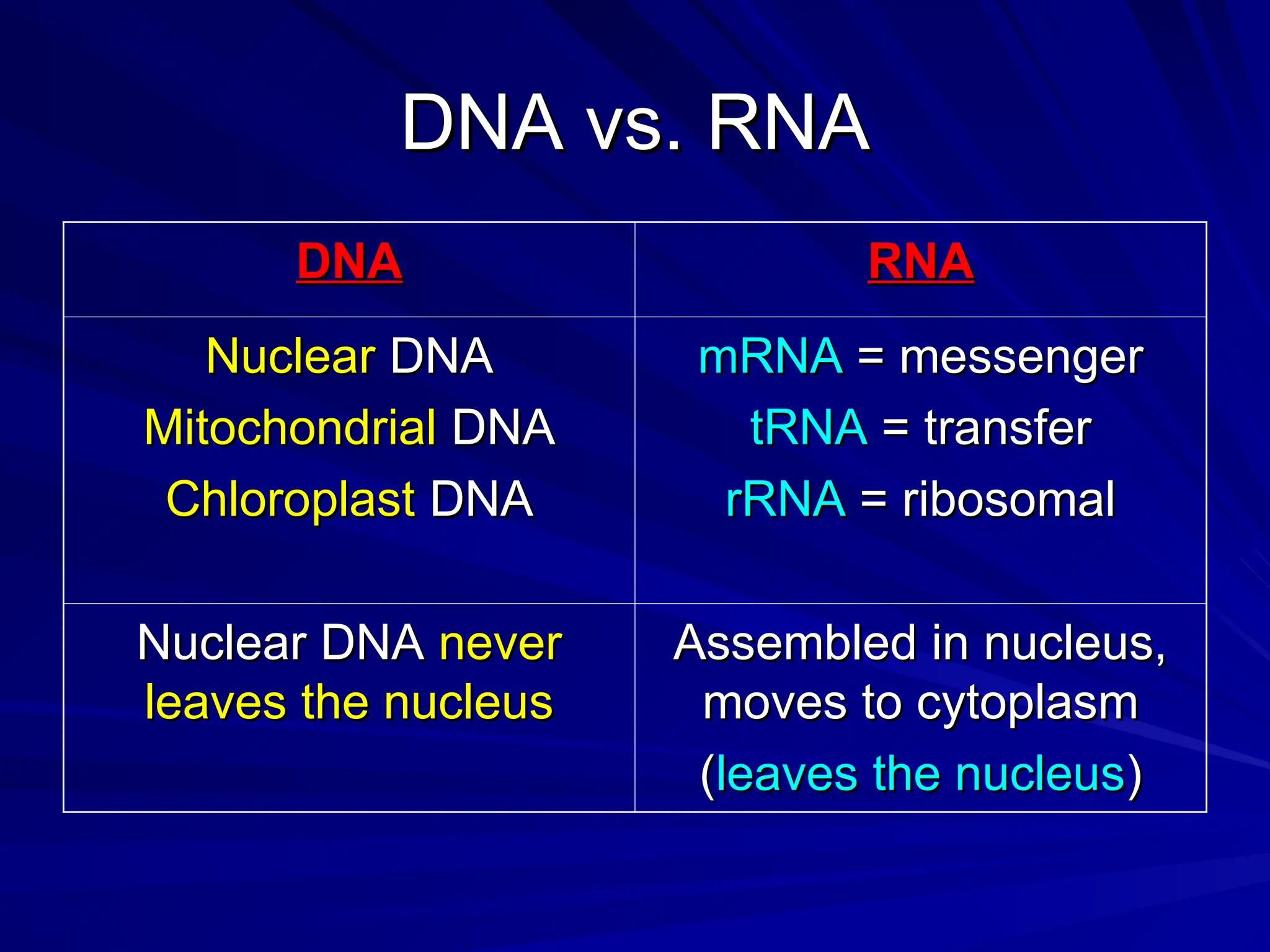 DNA vs. RNA

| DNA | RNA |
|---|---|
| Nuclear DNA<br>Mitochondrial DNA<br>Chloroplast DNA | mRNA = messenger<br>tRNA = transfer<br>rRNA = ribosomal |
| Nuclear DNA never leaves the nucleus | Assembled in nucleus, moves to cytoplasm<br>(leaves the nucleus) |